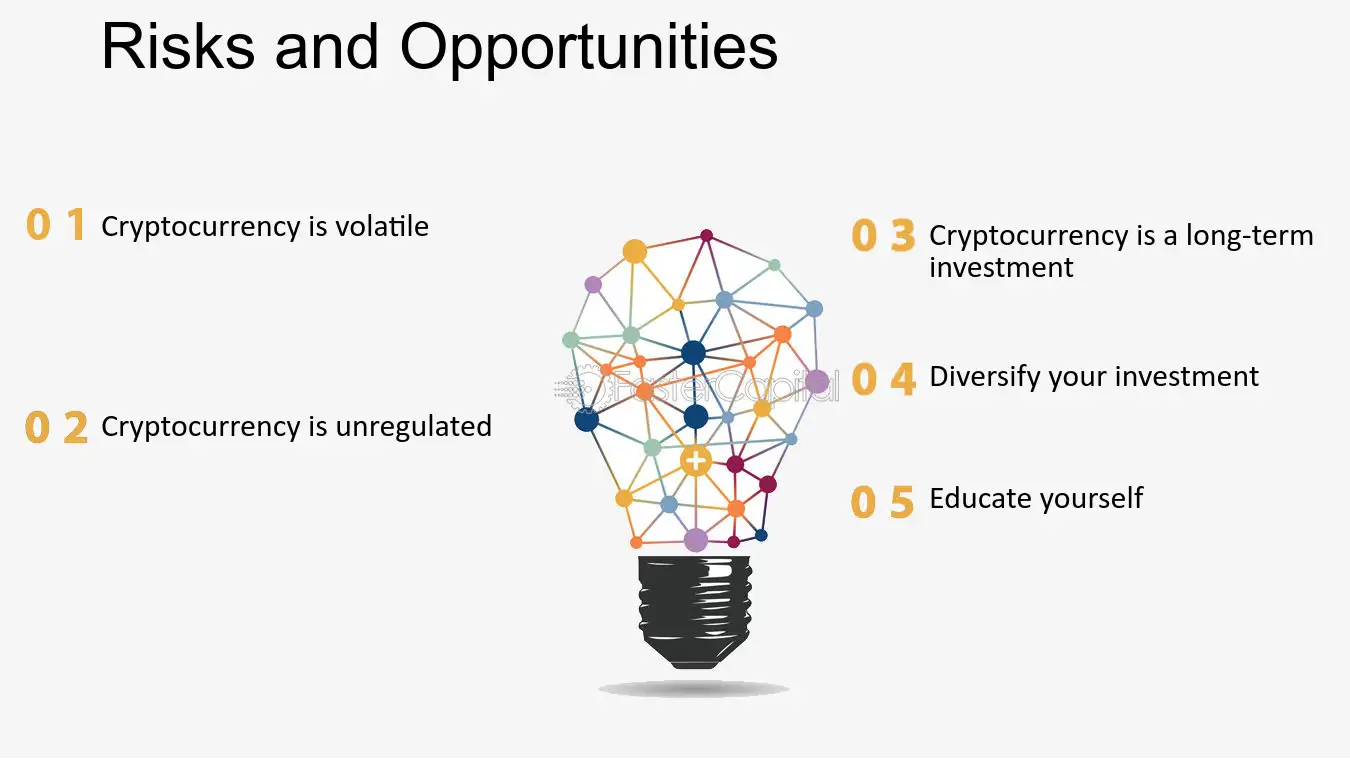 Risks and Opportunities

0 1 Cryptocurrency is volatile

0 2 Cryptocurrency is unregulated

0 3 Cryptocurrency is a long-term investment

0 4 Diversify your investment

0 5 Educate yourself

FasterCapital